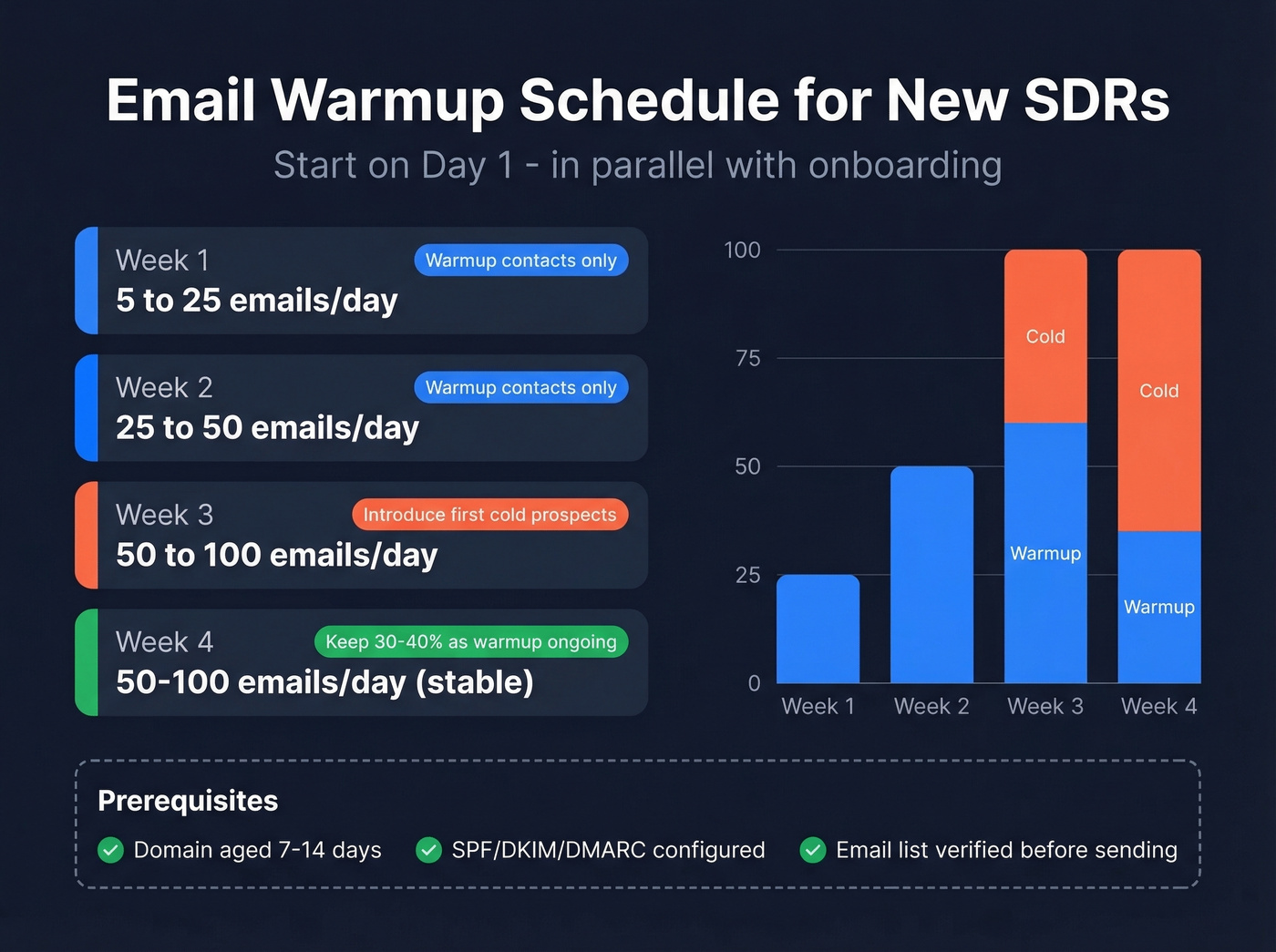 Email Warmup Schedule for New SDRs

Start on Day 1 - in parallel with onboarding

Week 1
Warmup contacts only
5 to 25 emails/day

Week 2
Warmup contacts only
25 to 50 emails/day

Week 3
Introduce first cold prospects
50 to 100 emails/day

Week 4
Keep 30-40% as warmup ongoing
50-100 emails/day (stable)

100
75
50
25
0
Cold
Cold
Warmup
Warmup
Week 1
Week 2
Week 3
Week 4

Prerequisites
Domain aged 7-14 days
SPF/DKIM/DMARC configured
Email list verified before sending